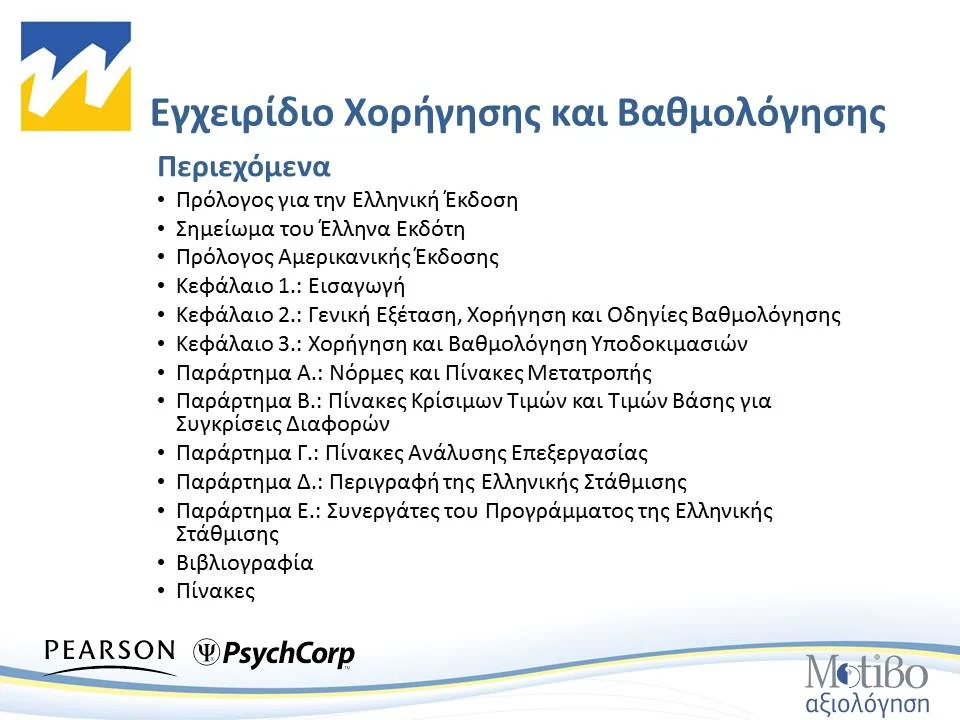 Εγχειρίδιο Χορήγησης και Βαθμολόγησης

Περιεχόμενα

• Πρόλογος για την Ελληνική Έκδοση
• Σημείωμα του Έλληνα Εκδότη
• Πρόλογος Αμερικανικής Έκδοσης
• Κεφάλαιο 1.: Εισαγωγή
• Κεφάλαιο 2.: Γενική Εξέταση, Χορήγηση και Οδηγίες Βαθμολόγησης
• Κεφάλαιο 3.: Χορήγηση και Βαθμολόγηση Υποδοκιμασιών
• Παράρτημα Α.: Νόρμες και Πίνακες Μετατροπής
• Παράρτημα Β.: Πίνακες Κρίσιμων Τιμών και Τιμών Βάσης για Συγκρίσεις Διαφορών
• Παράρτημα Γ.: Πίνακες Ανάλυσης Επεξεργασίας
• Παράρτημα Δ.: Περιγραφή της Ελληνικής Στάθμισης
• Παράρτημα Ε.: Συνεργάτες του Προγράμματος της Ελληνικής Στάθμισης
• Βιβλιογραφία
• Πίνακες

PEARSON

Ψ PsychCorp

Μοτίβο
αξιολόγηση